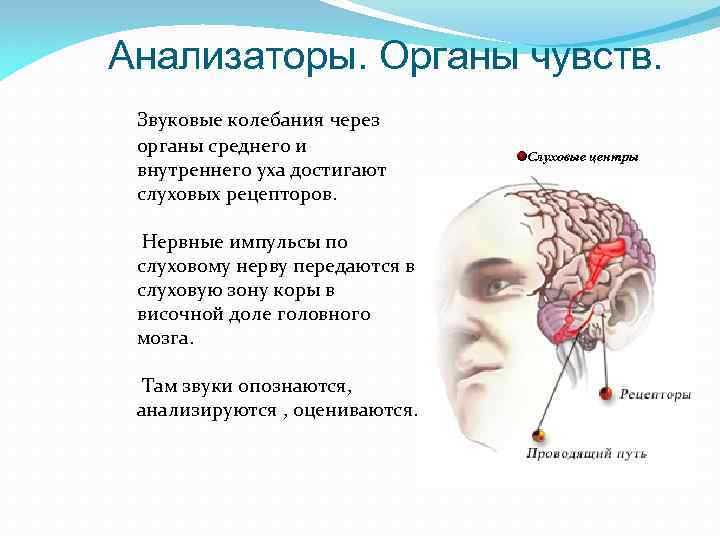 Анализаторы. Органы чувств.

Звуковые колебания через органы среднего и внутреннего уха достигают слуховых рецепторов.

Нервные импульсы по слуховому нерву передаются в слуховую зону коры в височной доле головного мозга.

Там звуки опознаются, анализируются , оцениваются.

Слуховые центры

Рецепторы

Проводящий путь